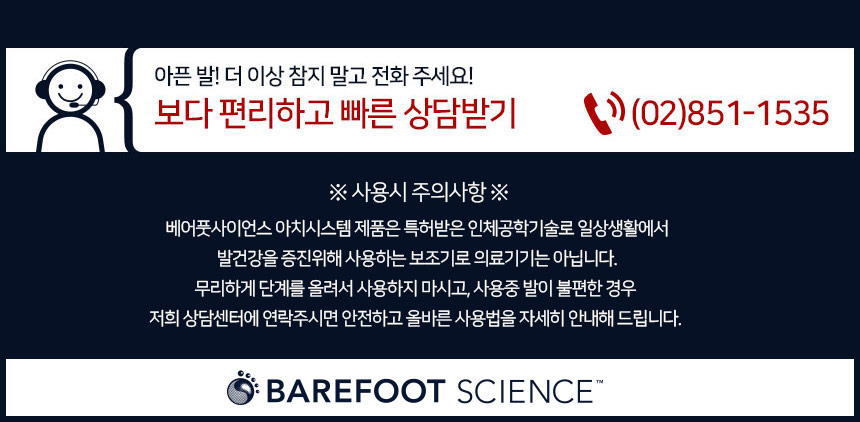 아픈 발! 더 이상 참지 말고 전화 주세요!

보다 편리하고 빠른 상담받기

(02)851-1535

※ 사용시 주의사항 ※

베어풋사이언스 아치시스템 제품은 특허받은 인체공학기술로 일상생활에서 발건강을 증진위해 사용하는 보조기로 의료기기는 아닙니다. 무리하게 단계를 올려서 사용하지 마시고, 사용중 발이 불편한 경우 저희 상담센터에 연락주시면 안전하고 올바른 사용법을 자세히 안내해 드립니다.

BAREFOOT SCIENCE™